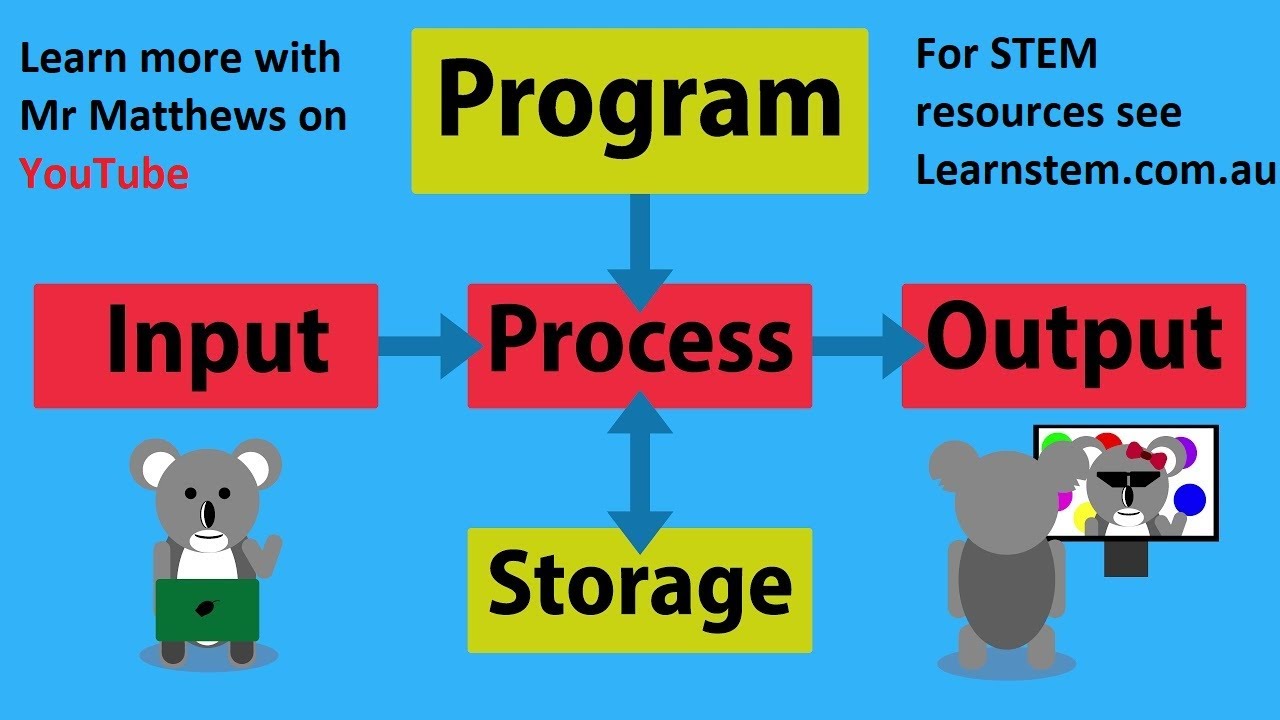 Learn more with Mr Matthews on YouTube

Program

For STEM resources see Learnstem.com.au

Input

Process

Output

Storage